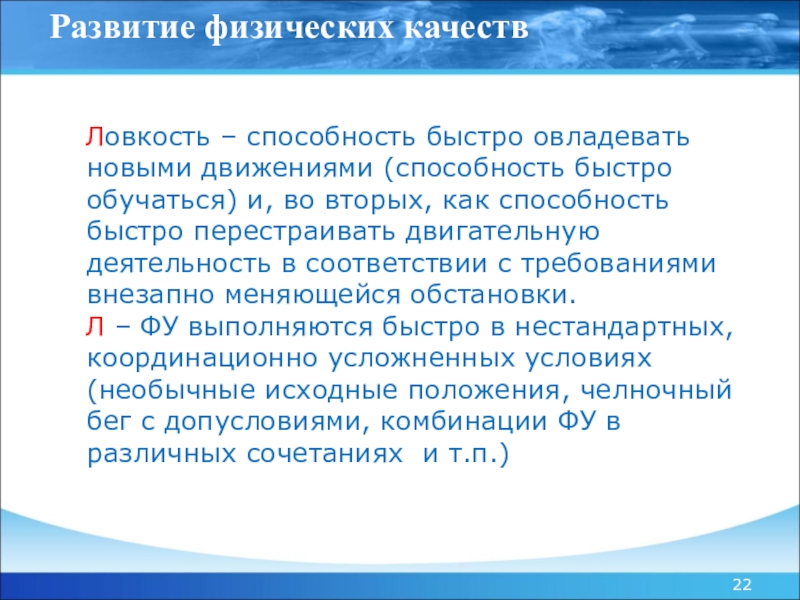 Развитие физических качеств

Ловкость – способность быстро овладевать новыми движениями (способность быстро обучаться) и, во вторых, как способность быстро перестраивать двигательную деятельность в соответствии с требованиями внезапно меняющейся обстановки.
Л – ФУ выполняются быстро в нестандартных, координационно усложненных условиях (необычные исходные положения, челночный бег с допусловиями, комбинации ФУ в различных сочетаниях и т.п.)

22